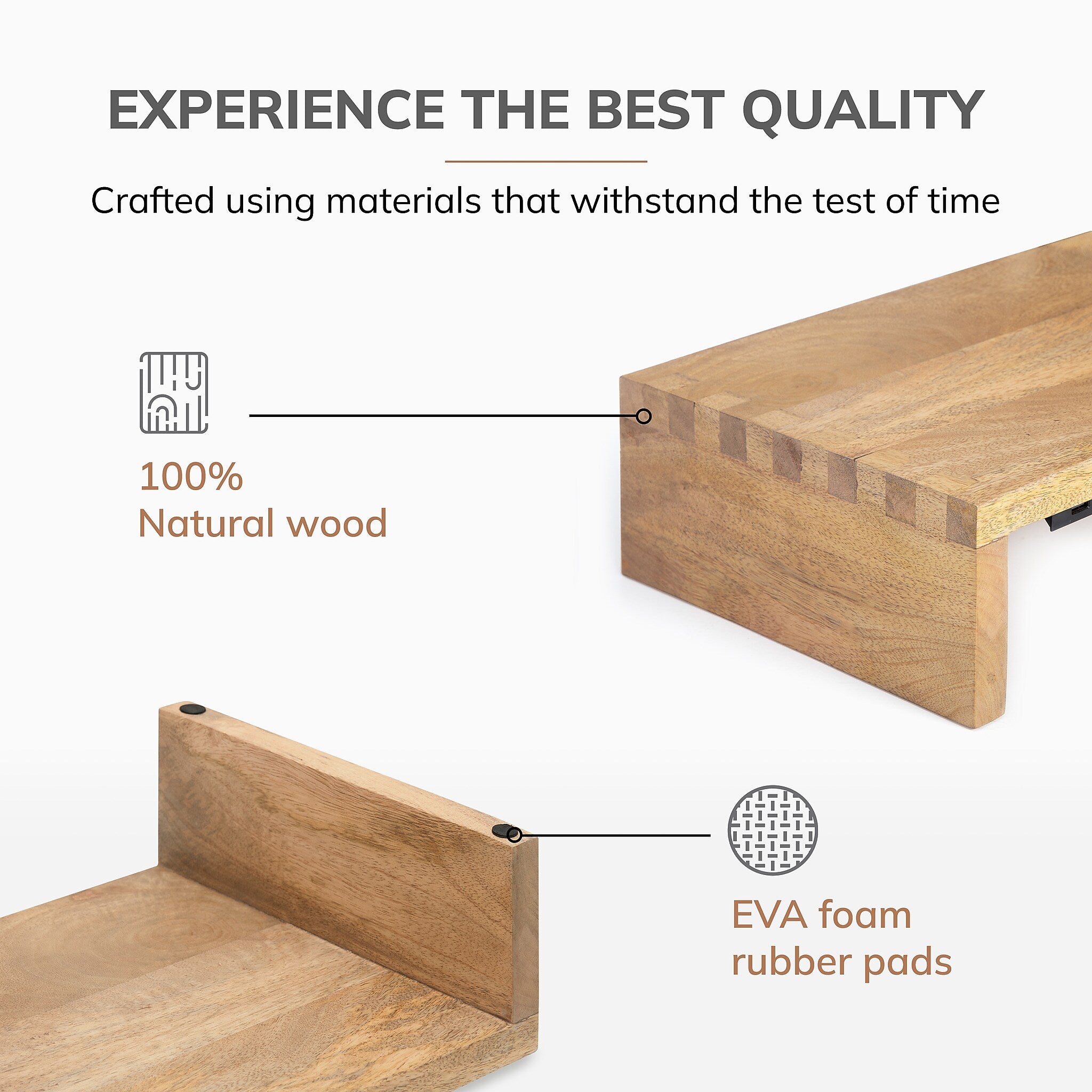 EXPERIENCE THE BEST QUALITY

Crafted using materials that withstand the test of time

100%
Natural wood

EVA foam
rubber pads